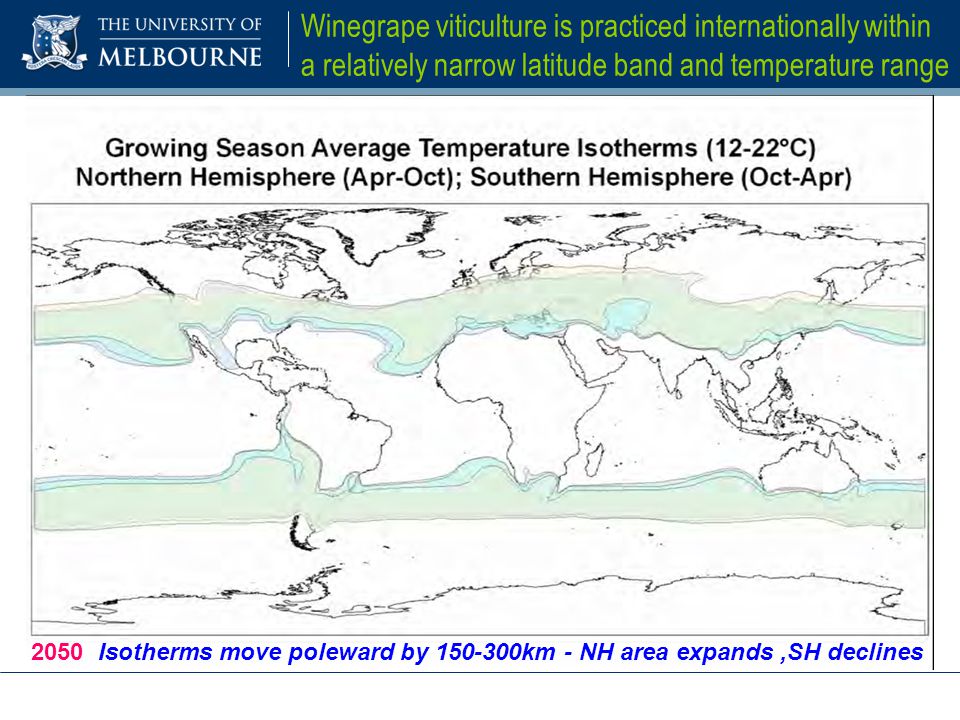 THE UNIVERSITY OF MELBOURNE

Winegrape viticulture is practiced internationally within a relatively narrow latitude band and temperature range

Growing Season Average Temperature Isotherms (12-22°C)
Northern Hemisphere (Apr-Oct); Southern Hemisphere (Oct-Apr)

2050 Isotherms move poleward by 150-300km - NH area expands ,SH declines